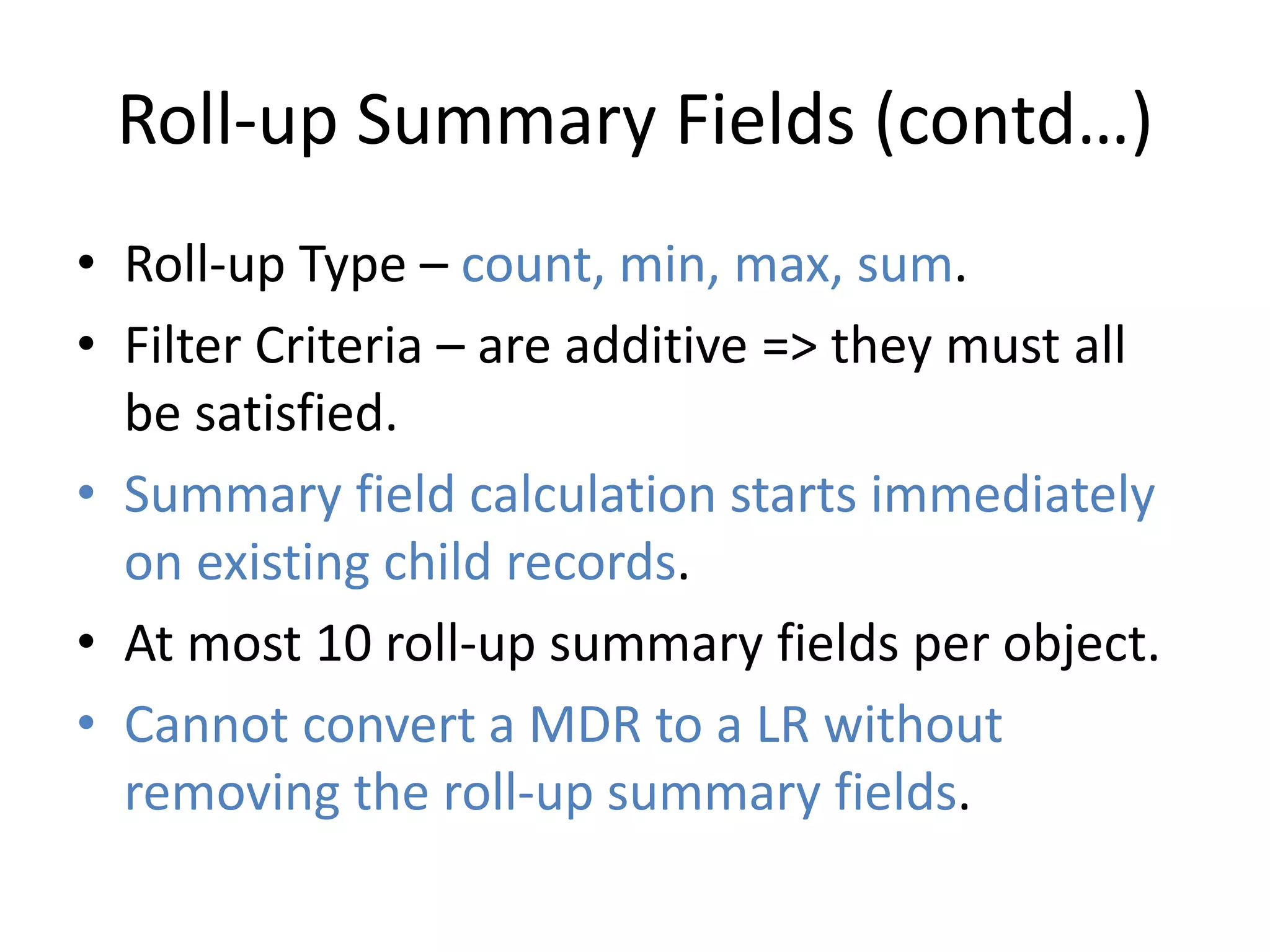 Roll-up Summary Fields (contd…)

• Roll-up Type – count, min, max, sum.
• Filter Criteria – are additive => they must all be satisfied.
• Summary field calculation starts immediately on existing child records.
• At most 10 roll-up summary fields per object.
• Cannot convert a MDR to a LR without removing the roll-up summary fields.